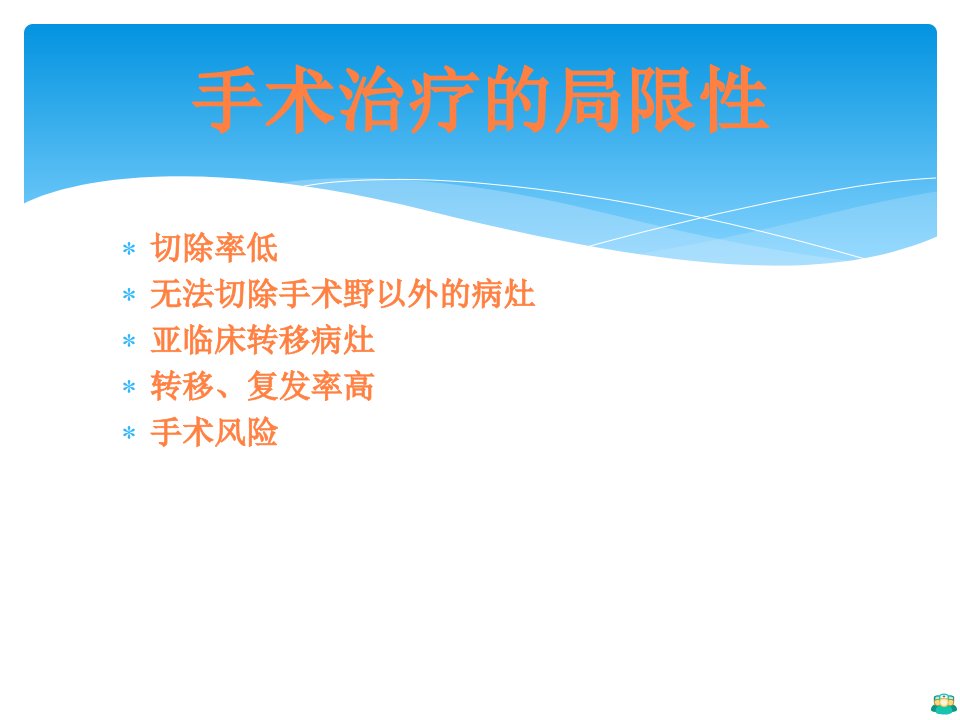 手术治疗的局限性

* 切除率低
* 无法切除手术野以外的病灶
* 亚临床转移病灶
* 转移、复发率高
* 手术风险